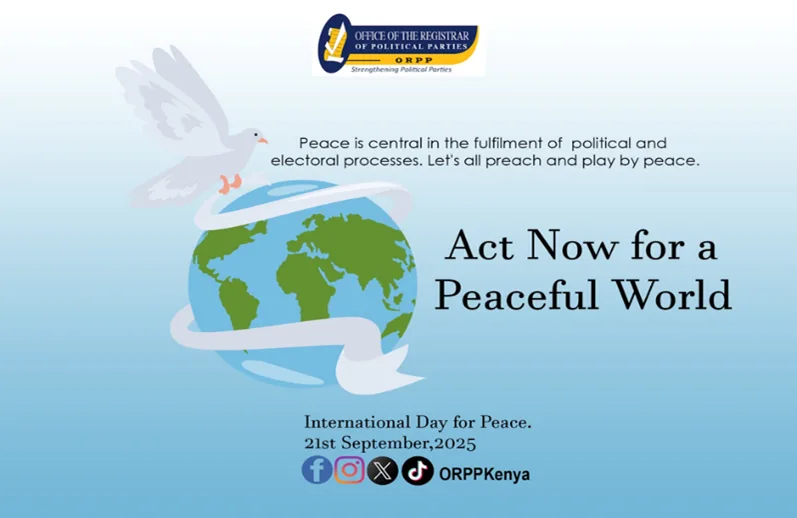 OFFICE OF THE REGISTRAR OF POLITICAL PARTIES
ORPP
Strengthening Political Parties

Peace is central in the fulfilment of political and electoral processes. Let's all preach and play by peace.

Act Now for a Peaceful World

International Day for Peace.
21st September,2025

ORPPKenya